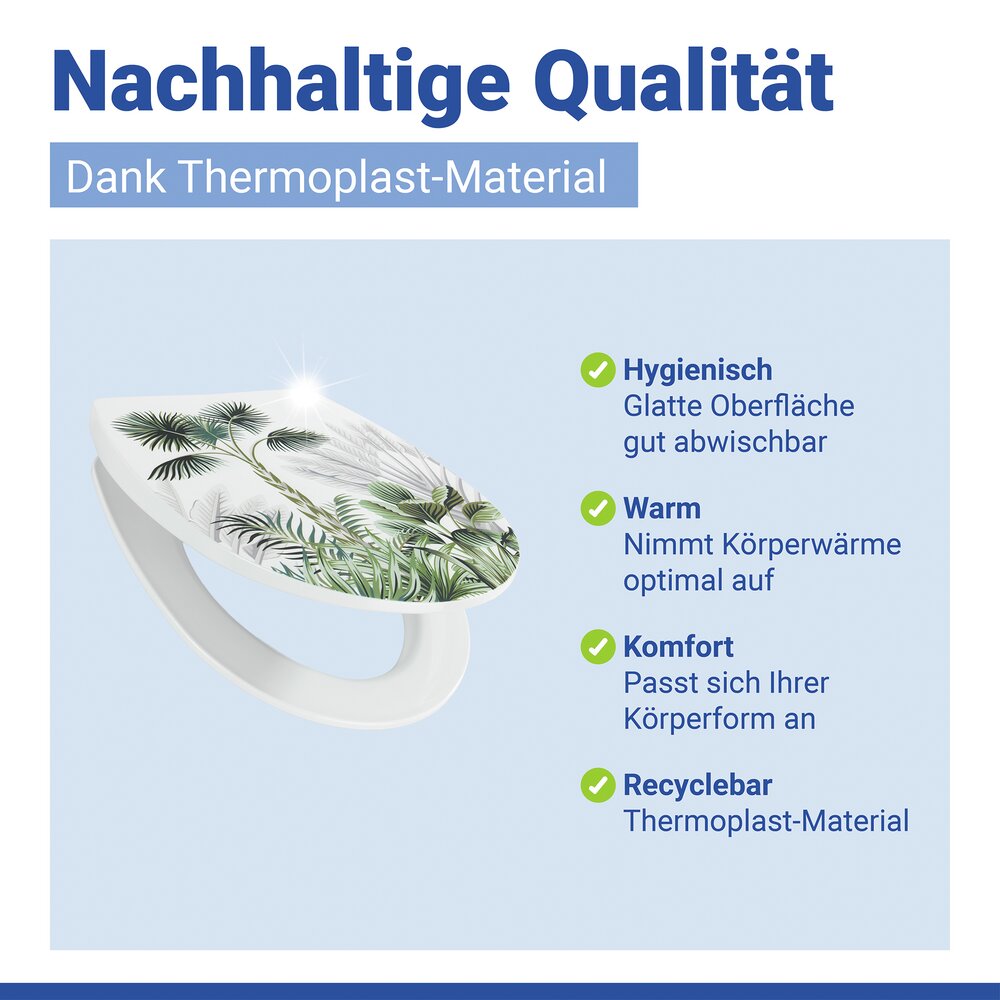 Nachhaltige Qualität

Dank Thermoplast-Material

Hygienisch
Glatte Oberfläche gut abwischbar

Warm
Nimmt Körperwärme optimal auf

Komfort
Passt sich Ihrer Körperform an

Recyclebar
Thermoplast-Material